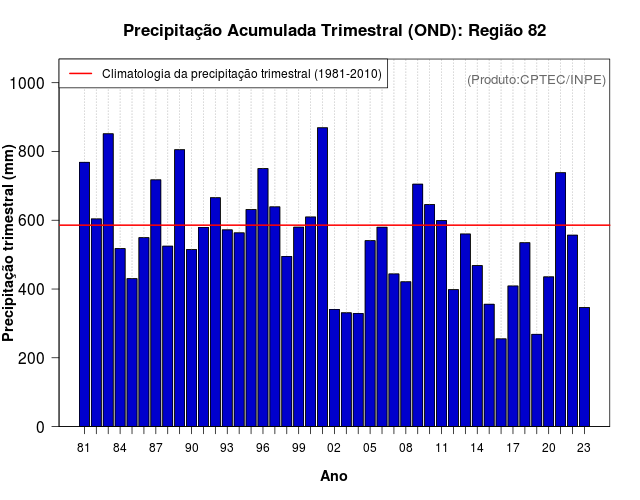 Precipitação Acumulada Trimestral (OND): Região 82

Climatologia da precipitação trimestral (1981-2010)

(Produto:CPTEC/INPE)

Precipitação trimestral (mm)

1000
800
600
400
200
0

81 84 87 90 93 96 99 02 05 08 11 14 17 20 23

Ano